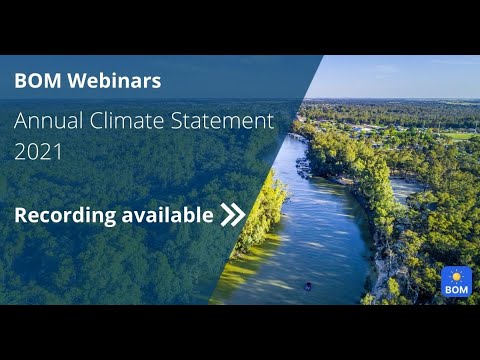 BOM Webinars

Annual Climate Statement 2021

Recording available

BOM